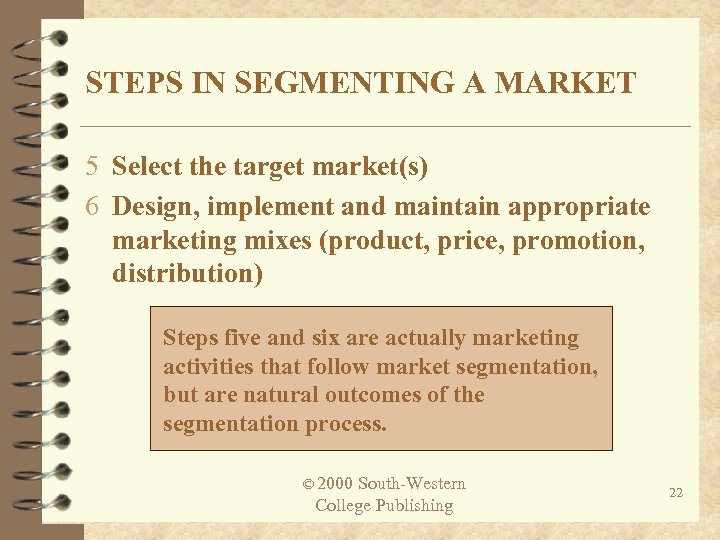 STEPS IN SEGMENTING A MARKET

5 Select the target market(s)
6 Design, implement and maintain appropriate marketing mixes (product, price, promotion, distribution)

Steps five and six are actually marketing activities that follow market segmentation, but are natural outcomes of the segmentation process.

© 2000 South-Western College Publishing

22